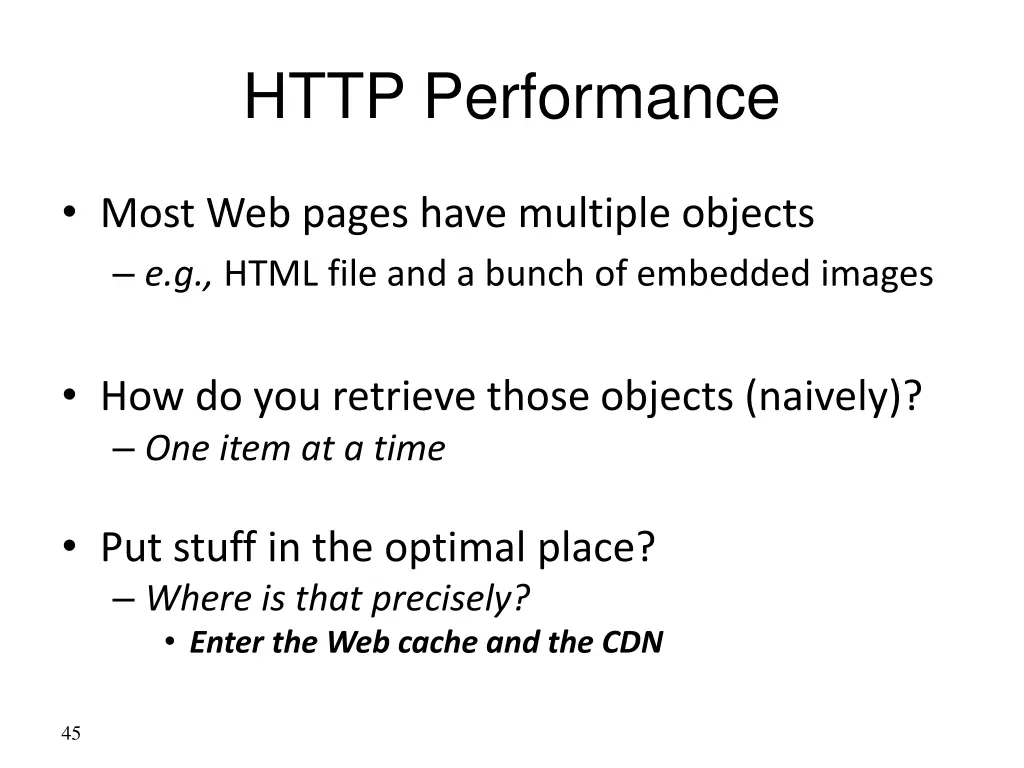 HTTP Performance

• Most Web pages have multiple objects
– e.g., HTML file and a bunch of embedded images

• How do you retrieve those objects (naively)?
– One item at a time

• Put stuff in the optimal place?
– Where is that precisely?
• Enter the Web cache and the CDN

45